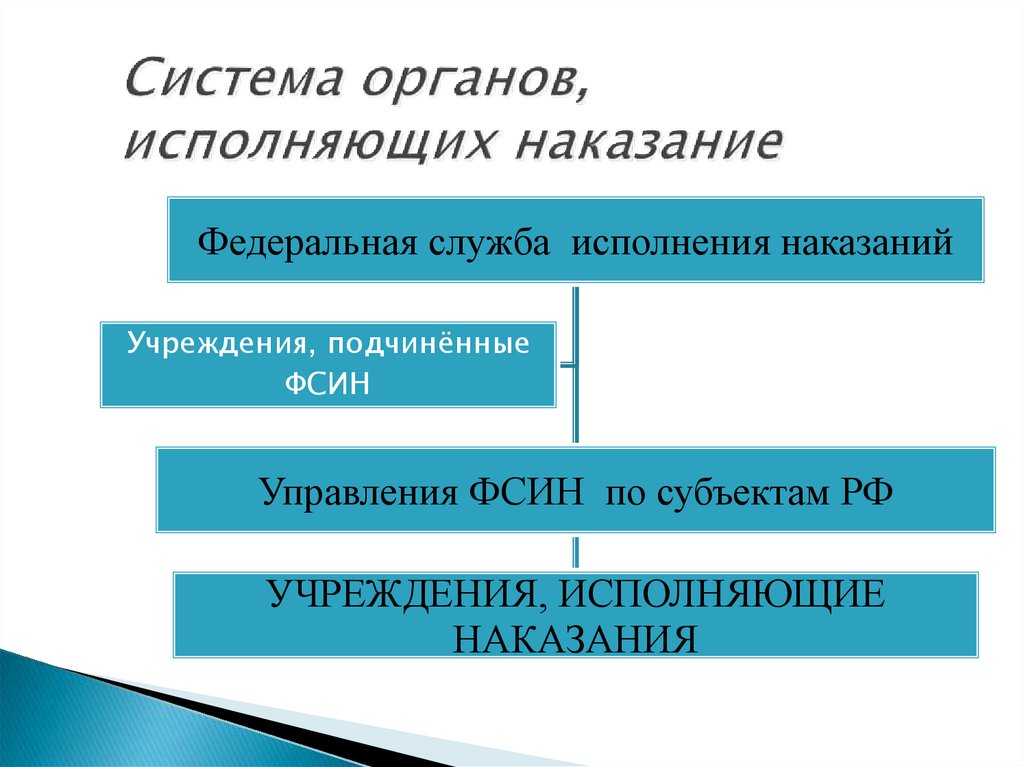 Система органов, исполняющих наказание

Федеральная служба исполнения наказаний

Учреждения, подчинённые ФСИН

Управления ФСИН по субъектам РФ

УЧРЕЖДЕНИЯ, ИСПОЛНЯЮЩИЕ НАКАЗАНИЯ